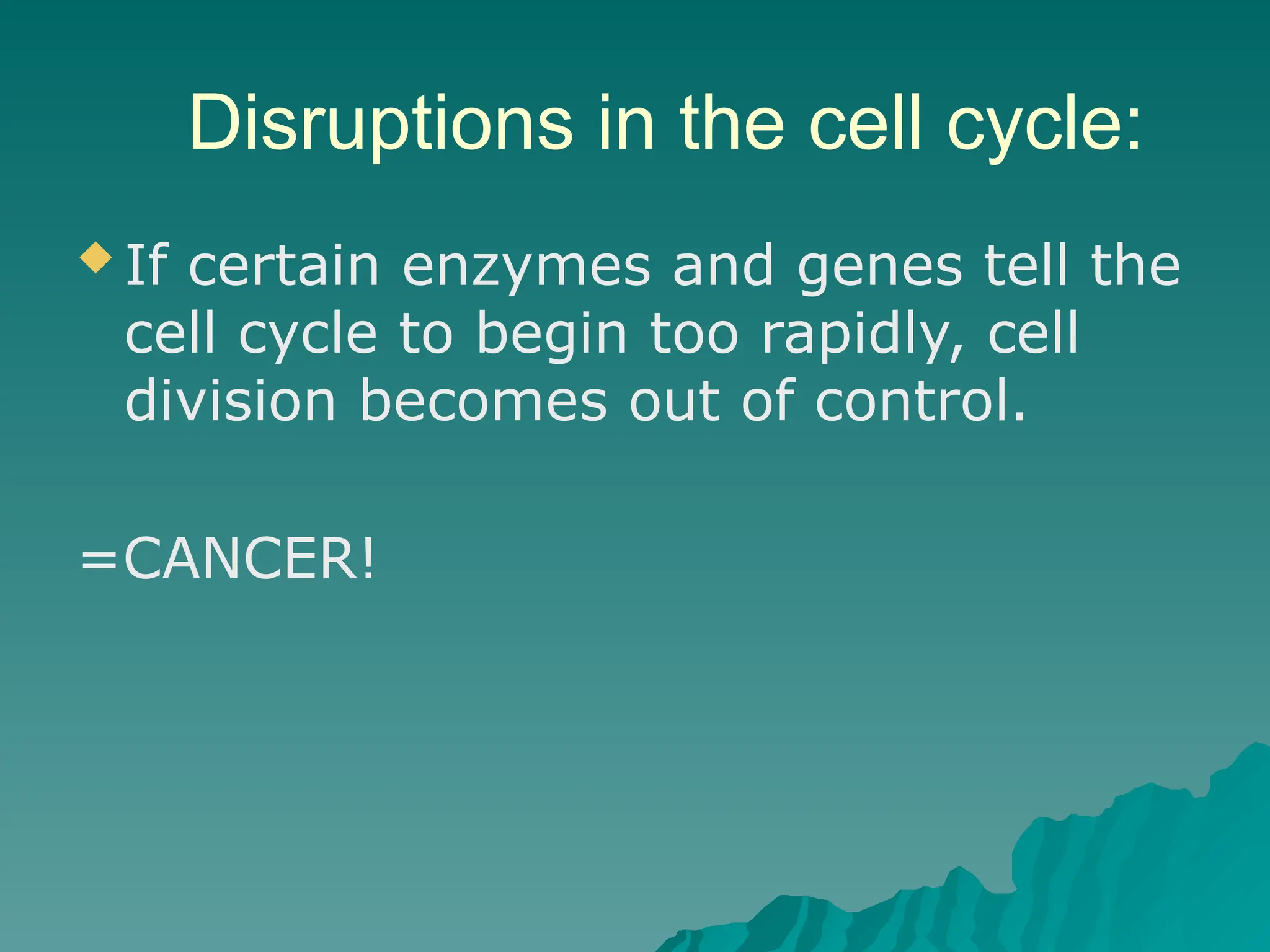 Disruptions in the cell cycle:

◆ If certain enzymes and genes tell the cell cycle to begin too rapidly, cell division becomes out of control.

=CANCER!